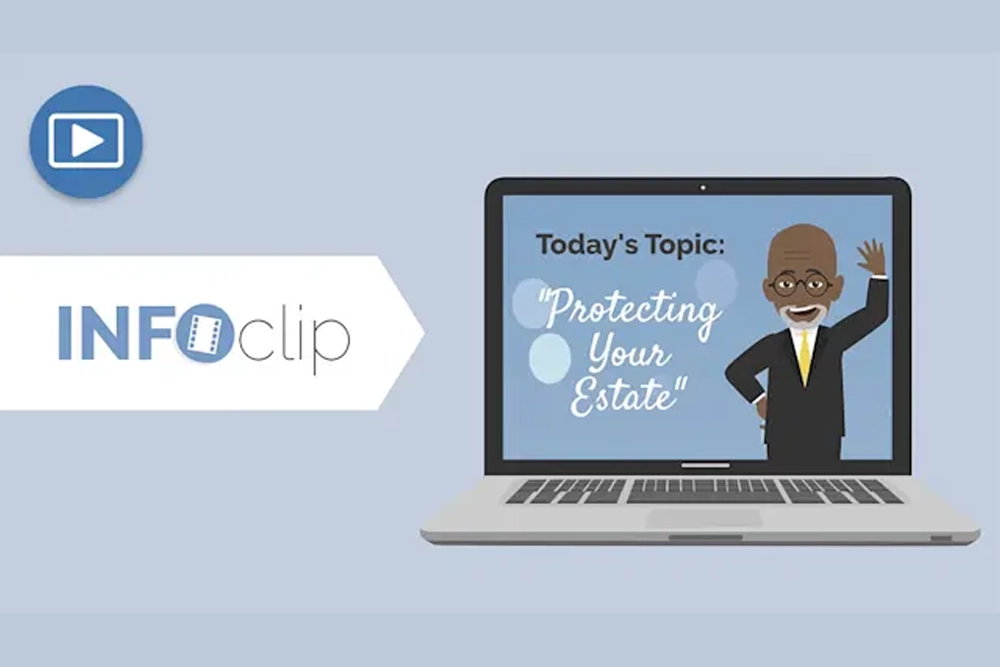 INFOclip

Today's Topic:

"Protecting Your Estate"